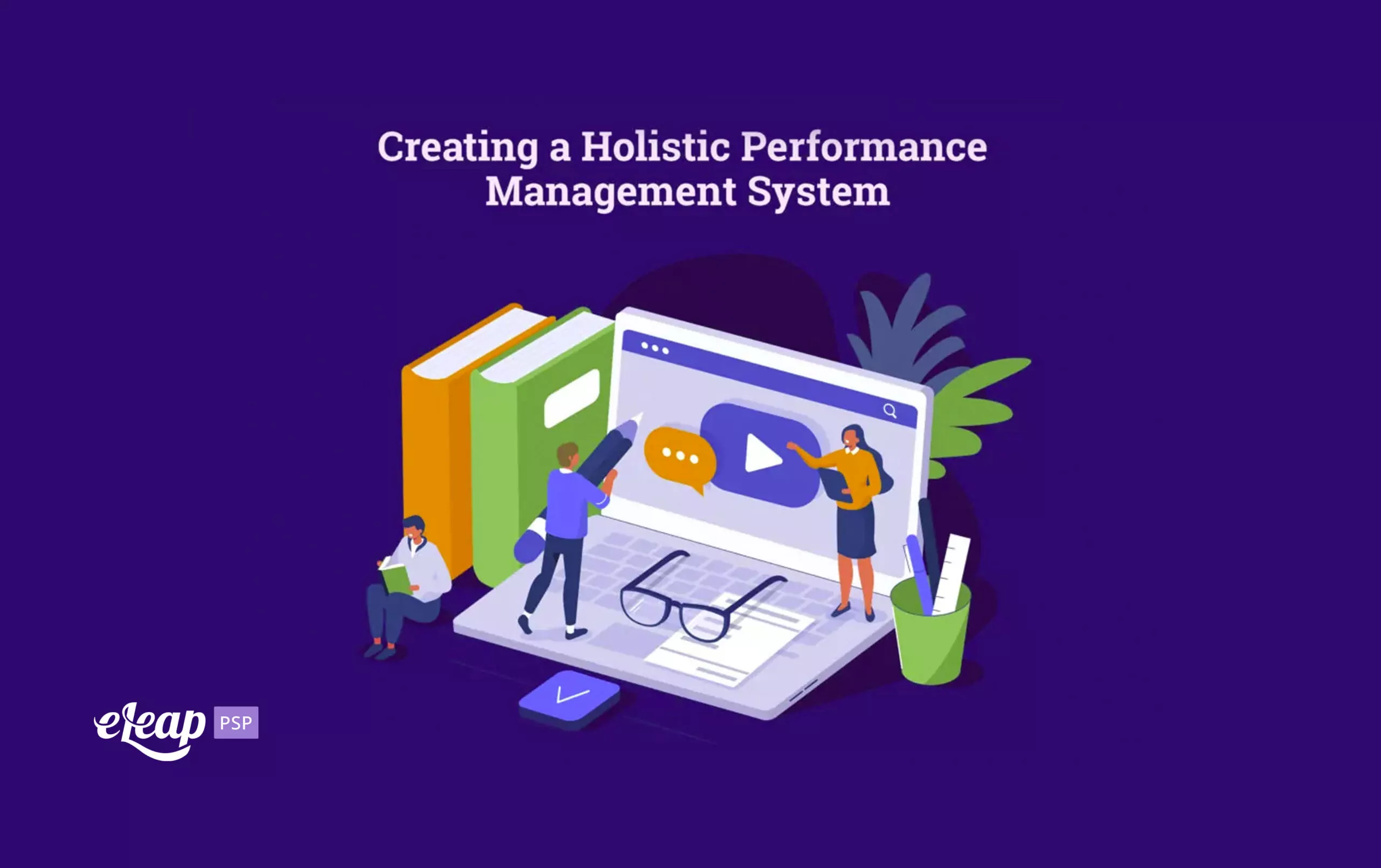 Creating a Holistic Performance Management System

eLeap PSP